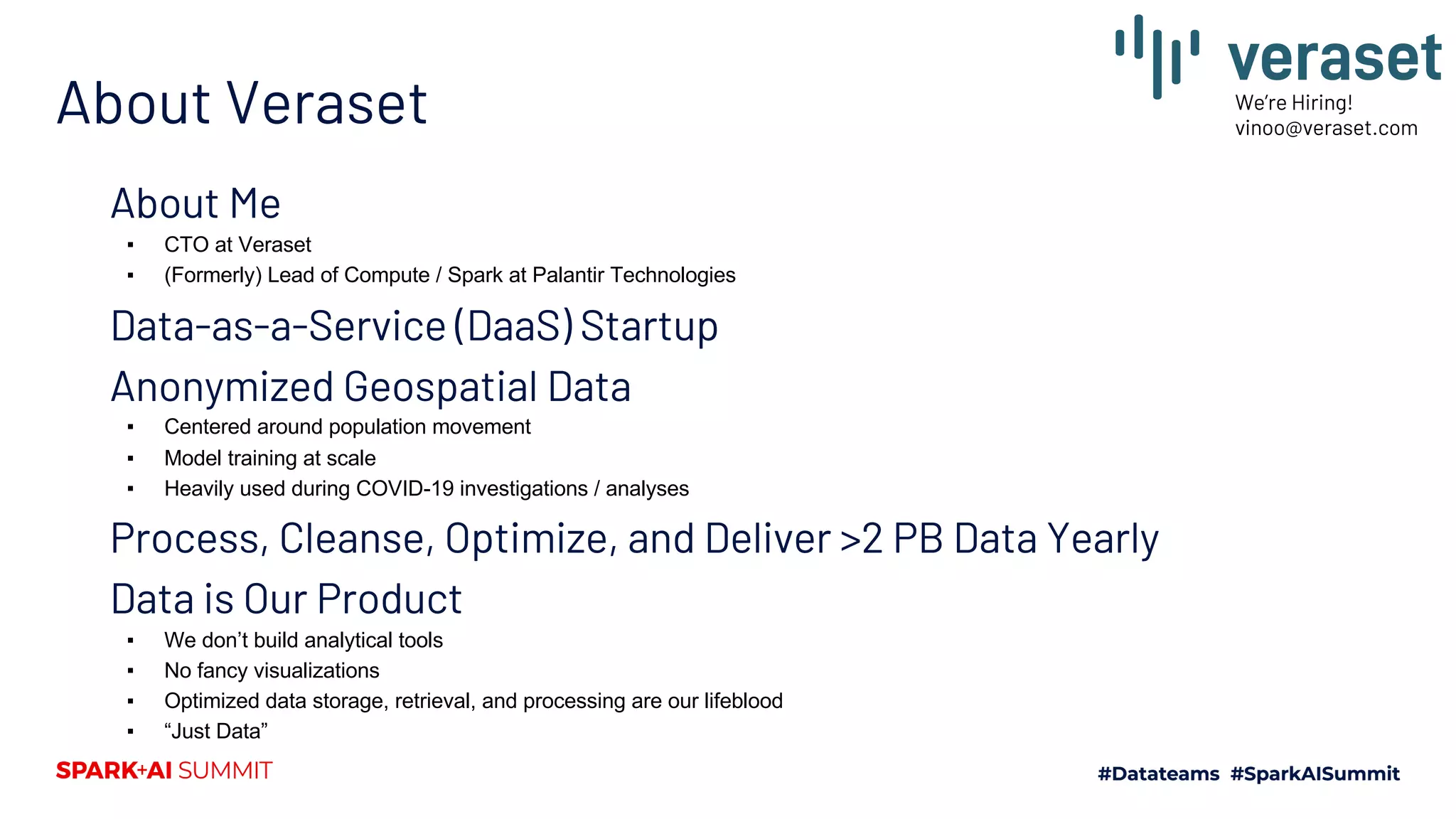 veraset
We're Hiring!
vinoo@veraset.com

About Veraset

About Me
▪ CTO at Veraset
▪ (Formerly) Lead of Compute / Spark at Palantir Technologies

Data-as-a-Service (DaaS) Startup

Anonymized Geospatial Data
▪ Centered around population movement
▪ Model training at scale
▪ Heavily used during COVID-19 investigations / analyses

Process, Cleanse, Optimize, and Deliver >2 PB Data Yearly

Data is Our Product
▪ We don't build analytical tools
▪ No fancy visualizations
▪ Optimized data storage, retrieval, and processing are our lifeblood
▪ "Just Data"

SPARK+AI SUMMIT

#Datateams #SparkAISummit